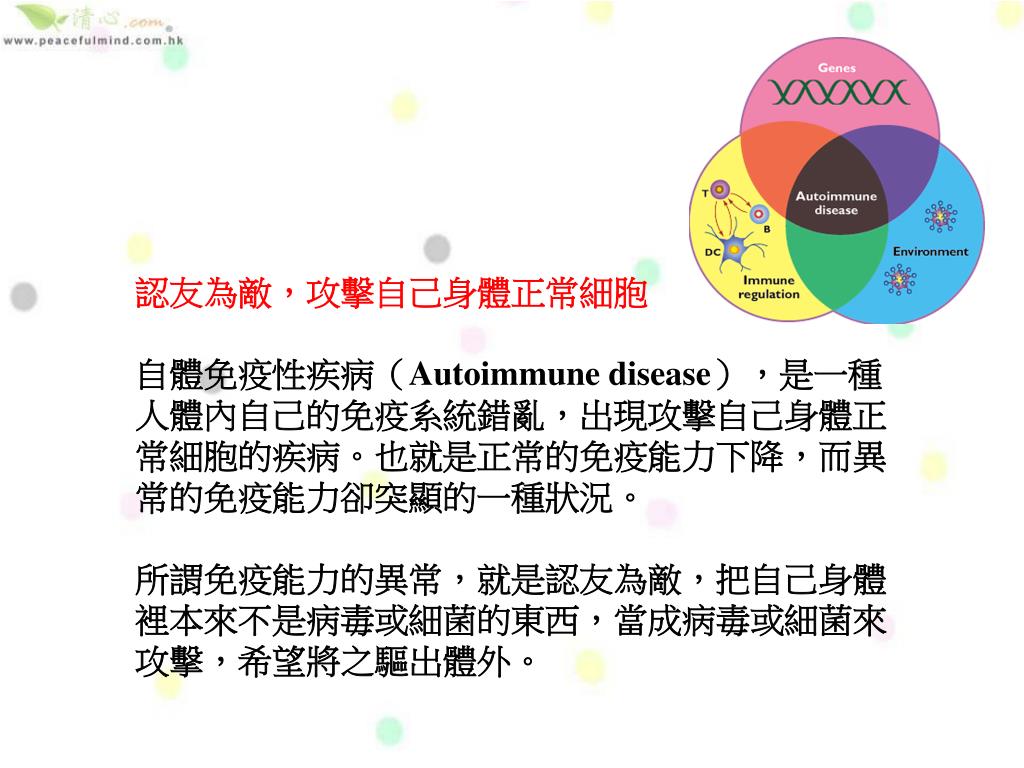 清心.com
www.peacefulmind.com.hk

Genes

Autoimmune disease

T

B

DC

Immune regulation

Environment

認友為敵，攻擊自己身體正常細胞

自體免疫性疾病（Autoimmune disease），是一種人體內自己的免疫系統錯亂，出現攻擊自己身體正常細胞的疾病。也就是正常的免疫能力下降，而異常的免疫能力卻突顯的一種狀況。

所謂免疫能力的異常，就是認友為敵，把自己身體裡本來不是病毒或細菌的東西，當成病毒或細菌來攻擊，希望將之驅出體外。